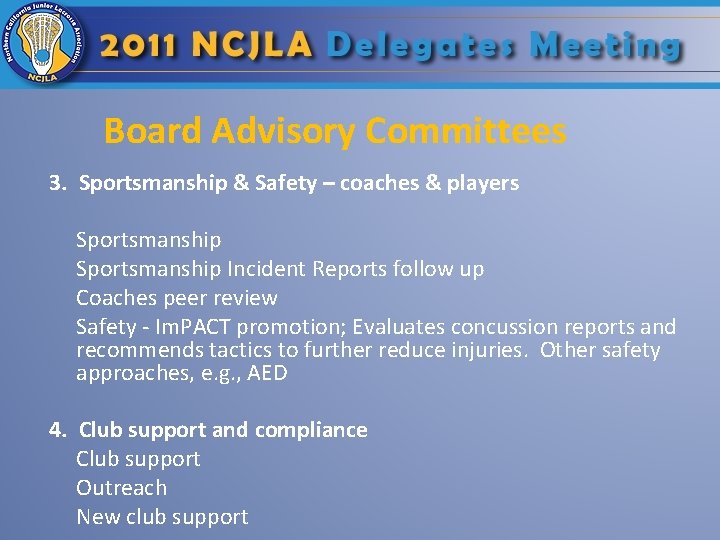 Northern California Junior Lacrosse Association
NCJLA

2011 NCJLA Delegates Meeting

Board Advisory Committees

3. Sportsmanship & Safety – coaches & players

Sportsmanship
Sportsmanship Incident Reports follow up
Coaches peer review
Safety - ImPACT promotion; Evaluates concussion reports and recommends tactics to further reduce injuries. Other safety approaches, e.g., AED

4. Club support and compliance
Club support
Outreach
New club support